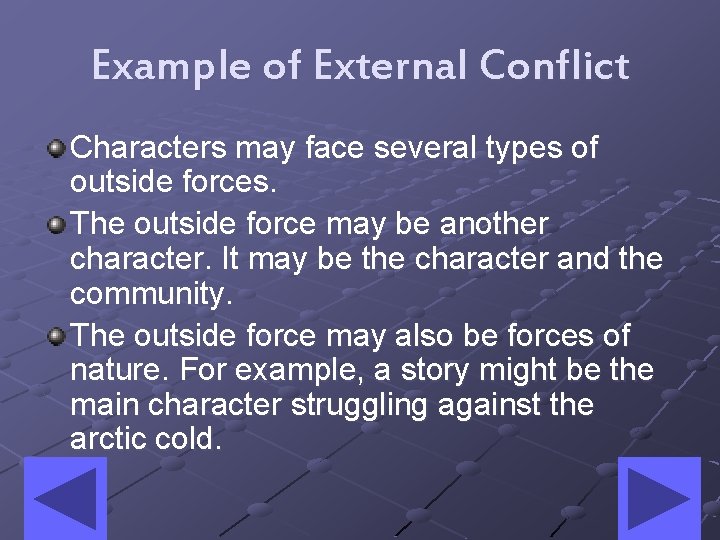 Example of External Conflict

Characters may face several types of outside forces.

The outside force may be another character. It may be the character and the community.

The outside force may also be forces of nature. For example, a story might be the main character struggling against the arctic cold.